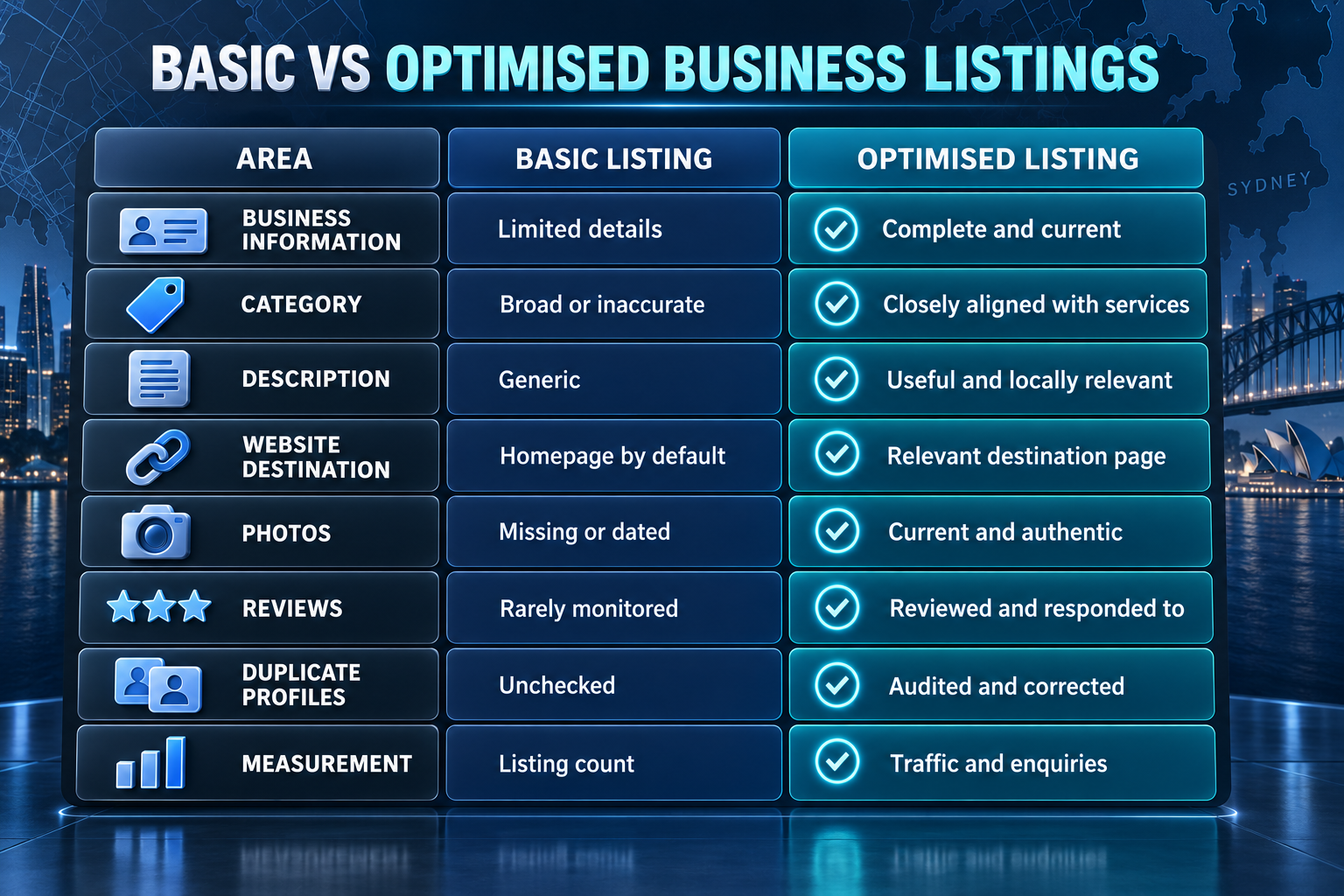 BASIC VS OPTIMISED BUSINESS LISTINGS

SYDNEY

| AREA | BASIC LISTING | OPTIMISED LISTING |
|---|---|---|
| BUSINESS INFORMATION | Limited details | Complete and current |
| CATEGORY | Broad or inaccurate | Closely aligned with services |
| DESCRIPTION | Generic | Useful and locally relevant |
| WEBSITE DESTINATION | Homepage by default | Relevant destination page |
| PHOTOS | Missing or dated | Current and authentic |
| REVIEWS | Rarely monitored | Reviewed and responded to |
| DUPLICATE PROFILES | Unchecked | Audited and corrected |
| MEASUREMENT | Listing count | Traffic and enquiries |